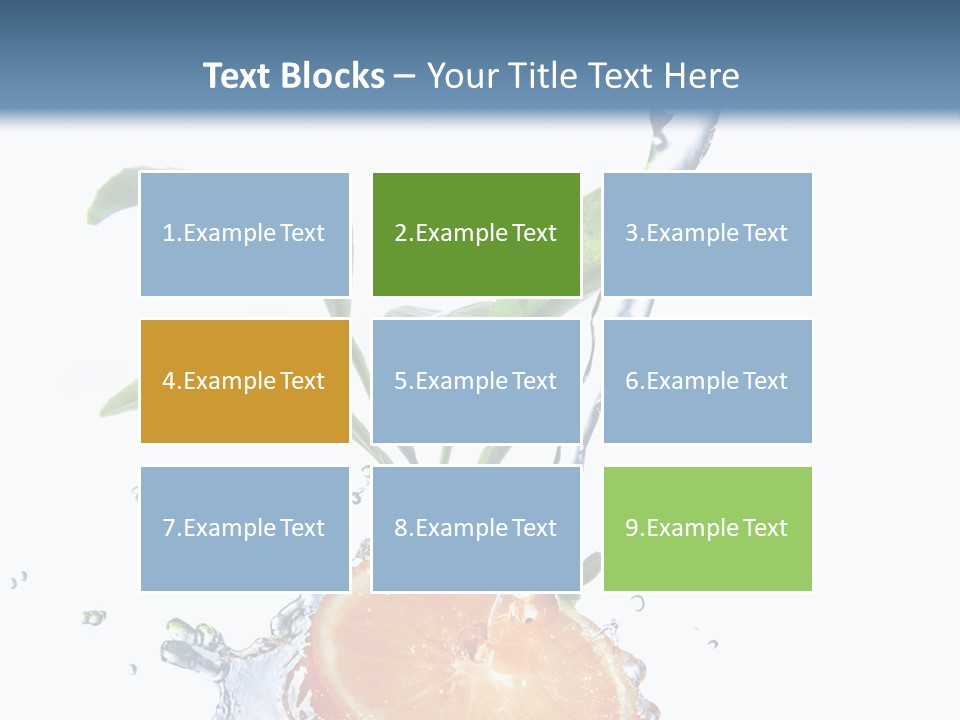 Text Blocks – Your Title Text Here

1.Example Text

2.Example Text

3.Example Text

4.Example Text

5.Example Text

6.Example Text

7.Example Text

8.Example Text

9.Example Text